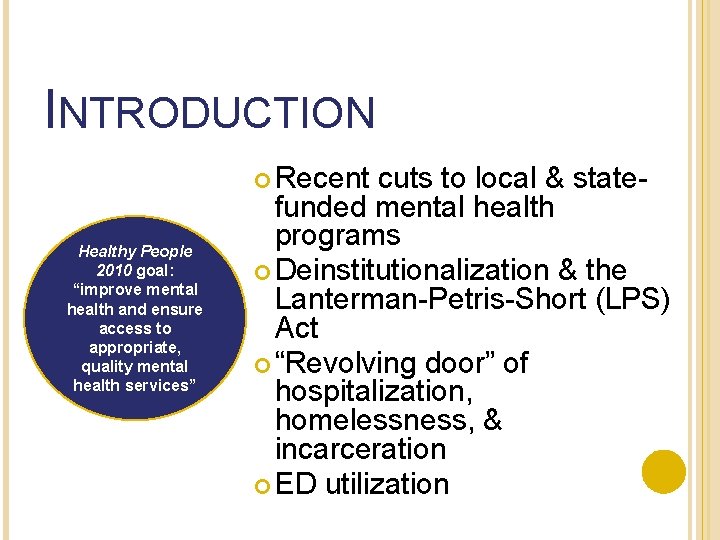 INTRODUCTION

Healthy People 2010 goal: “improve mental health and ensure access to appropriate, quality mental health services”

Recent cuts to local & state-funded mental health programs

Deinstitutionalization & the Lanterman-Petris-Short (LPS) Act

“Revolving door” of hospitalization, homelessness, & incarceration

ED utilization